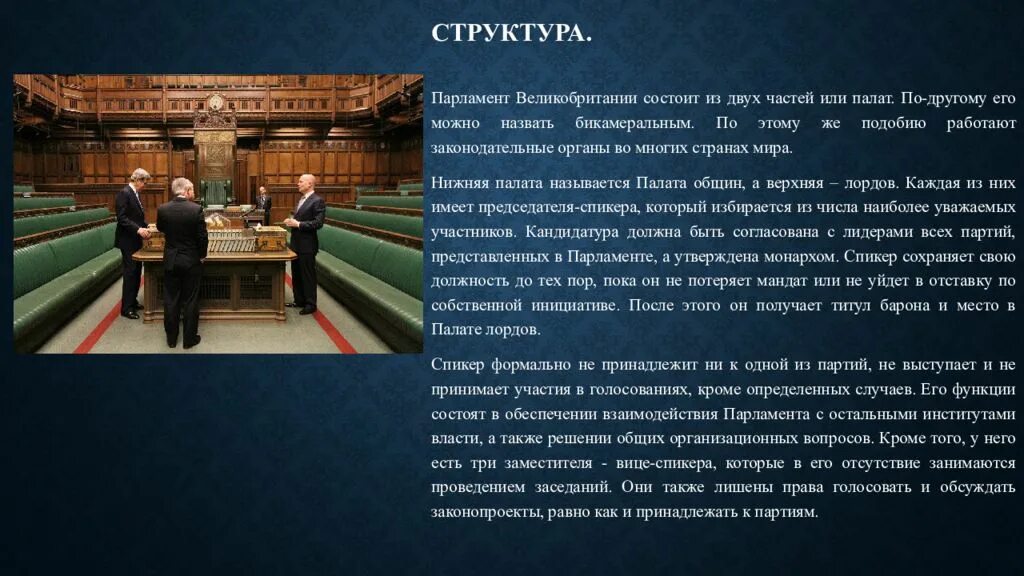 СТРУКТУРА.

Парламент Великобритании состоит из двух частей или палат. По-другому его можно назвать бикамеральным. По этому же подобию работают законодательные органы во многих странах мира.

Нижняя палата называется Палата общин, а верхняя – лордов. Каждая из них имеет председателя-спикера, который избирается из числа наиболее уважаемых участников. Кандидатура должна быть согласована с лидерами всех партий, представленных в Парламенте, а утверждена монархом. Спикер сохраняет свою должность до тех пор, пока он не потеряет мандат или не уйдет в отставку по собственной инициативе. После этого он получает титул барона и место в Палате лордов.

Спикер формально не принадлежит ни к одной из партий, не выступает и не принимает участия в голосованиях, кроме определенных случаев. Его функции состоят в обеспечении взаимодействия Парламента с остальными институтами власти, а также решении общих организационных вопросов. Кроме того, у него есть три заместителя - вице-спикера, которые в его отсутствие занимаются проведением заседаний. Они также лишены права голосовать и обсуждать законопроекты, равно как и принадлежать к партиям.